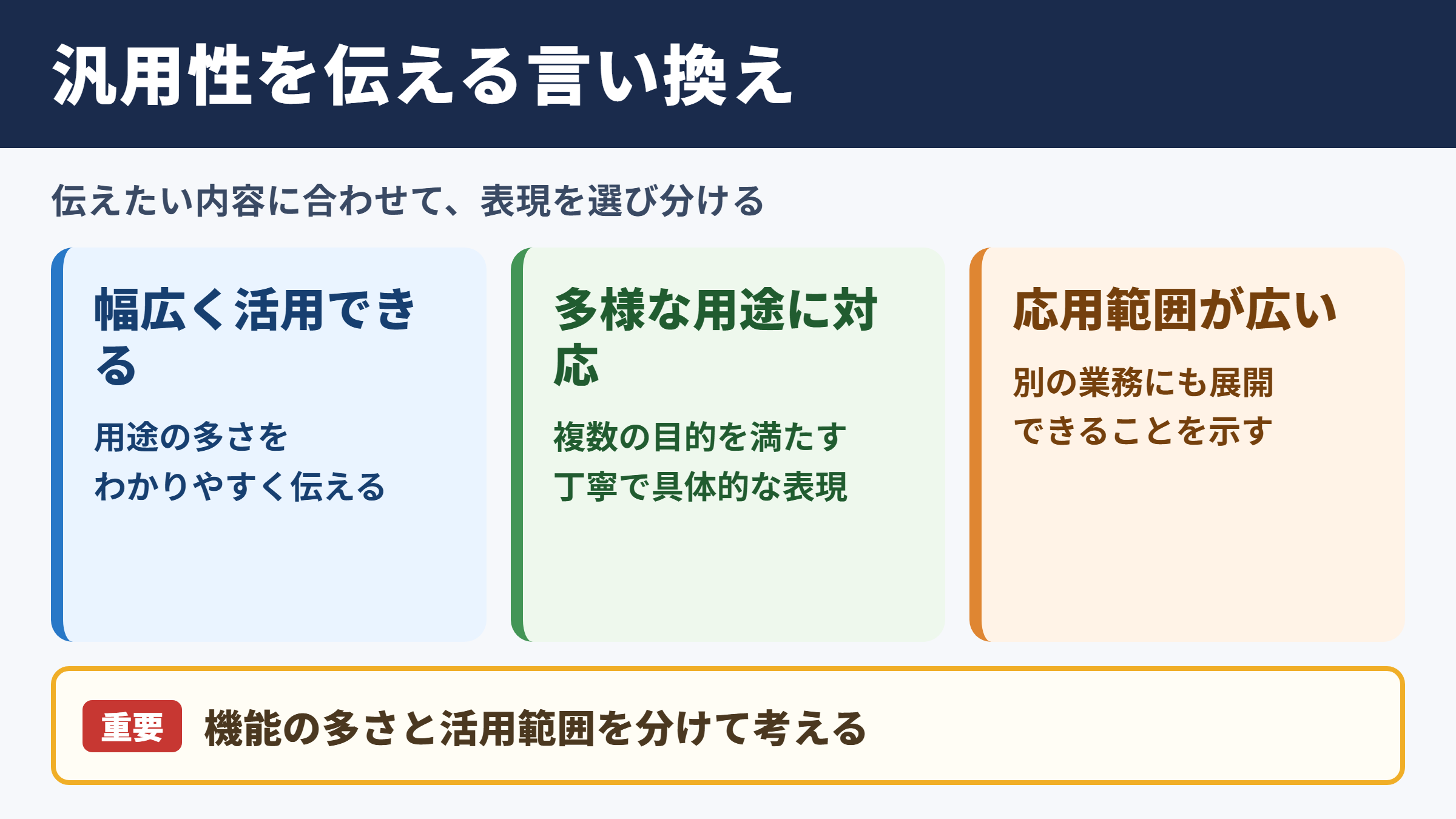 汎用性を伝える言い換え

伝えたい内容に合わせて、表現を選び分ける

幅広く活用できる

用途の多さを
わかりやすく伝える

多様な用途に対応

複数の目的を満たす
丁寧で具体的な表現

応用範囲が広い

別の業務にも展開
できることを示す

重要 機能の多さと活用範囲を分けて考える